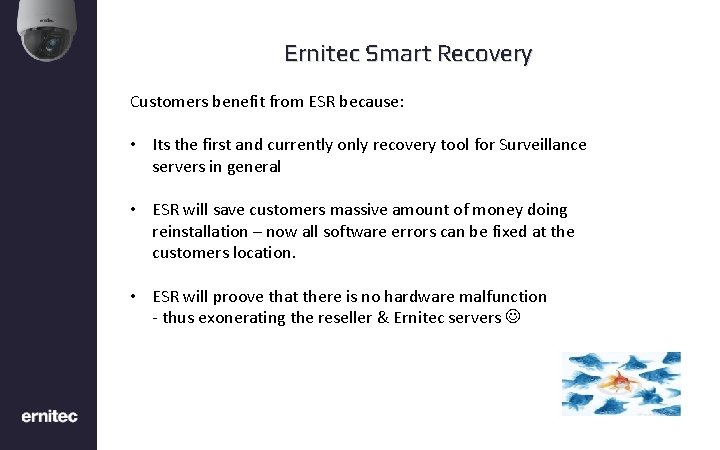 Ernitec Smart Recovery

Customers benefit from ESR because:

• Its the first and currently only recovery tool for Surveillance servers in general

• ESR will save customers massive amount of money doing reinstallation – now all software errors can be fixed at the customers location.

• ESR will proove that there is no hardware malfunction
- thus exonerating the reseller & Ernitec servers ☺

ernitec